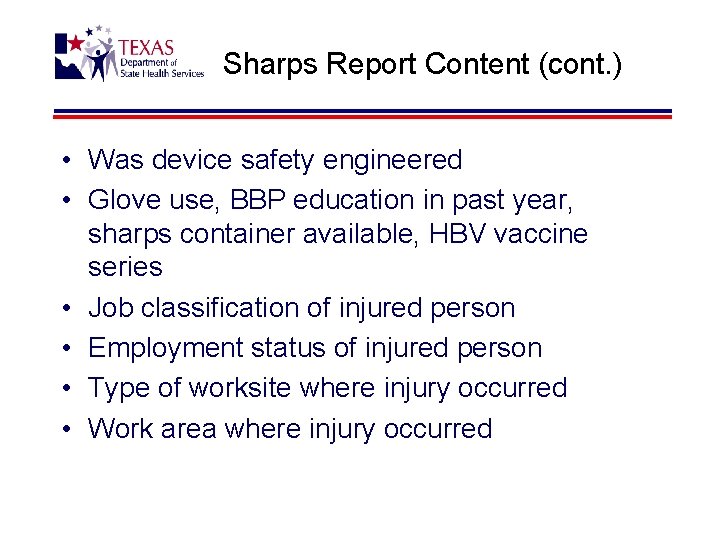 TEXAS
Department of
State Health Services

Sharps Report Content (cont.)

• Was device safety engineered
• Glove use, BBP education in past year, sharps container available, HBV vaccine series
• Job classification of injured person
• Employment status of injured person
• Type of worksite where injury occurred
• Work area where injury occurred